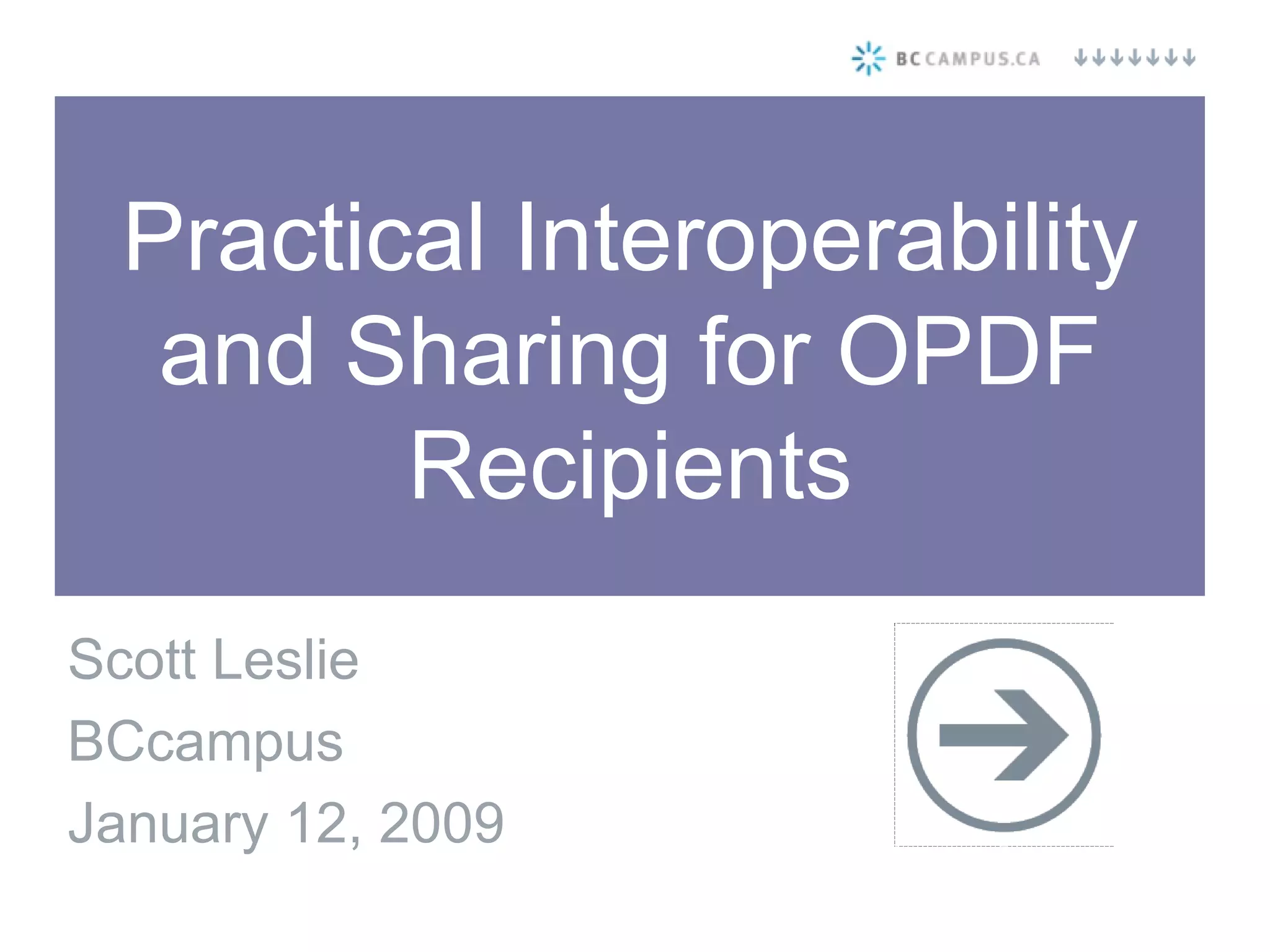 BCCAMPUS.CA

Practical Interoperability and Sharing for OPDF Recipients

Scott Leslie
BCcampus
January 12, 2009